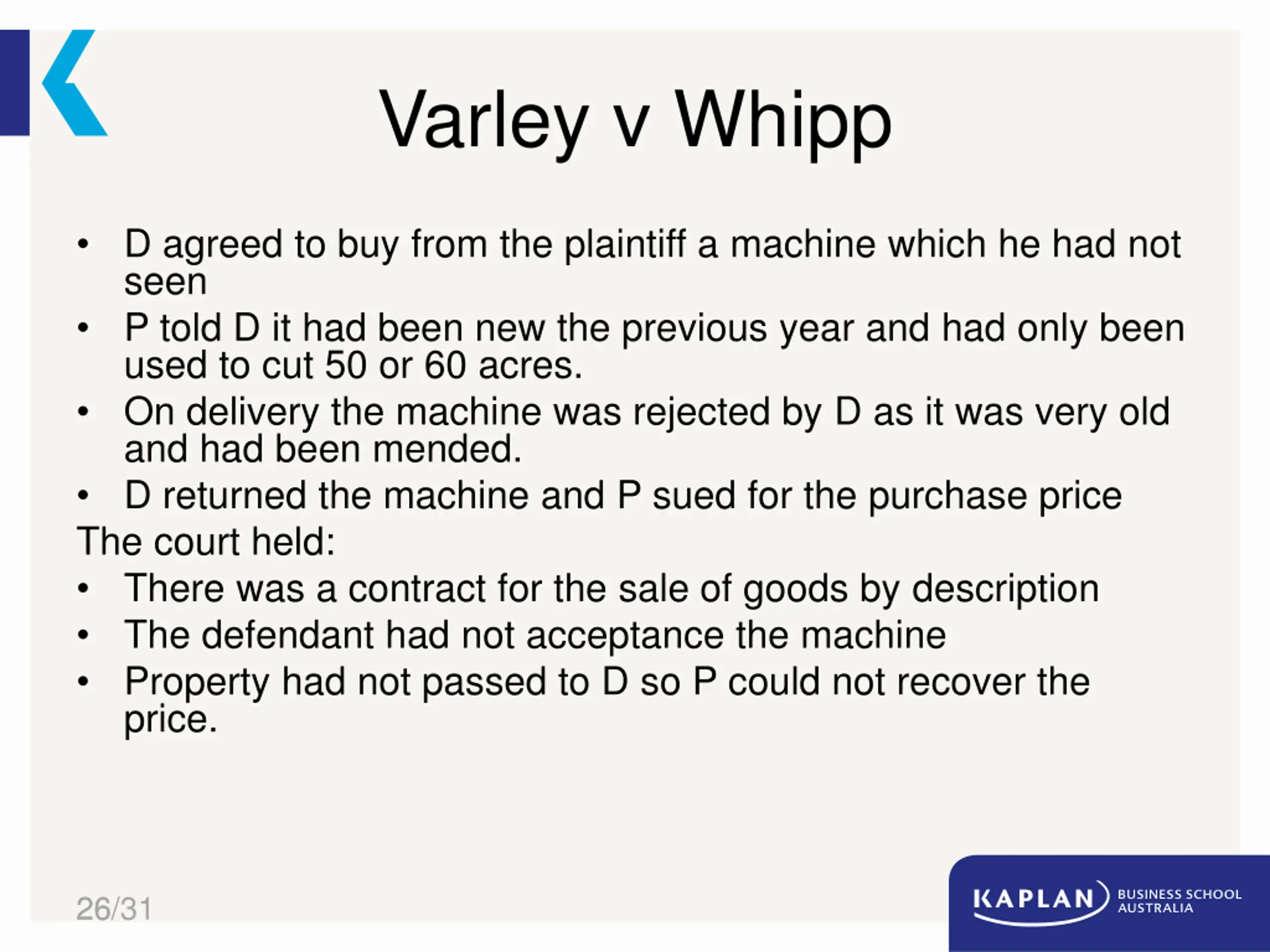 Varley v Whipp

• D agreed to buy from the plaintiff a machine which he had not seen
• P told D it had been new the previous year and had only been used to cut 50 or 60 acres.
• On delivery the machine was rejected by D as it was very old and had been mended.
• D returned the machine and P sued for the purchase price

The court held:
• There was a contract for the sale of goods by description
• The defendant had not acceptance the machine
• Property had not passed to D so P could not recover the price.

26/31

KAPLAN BUSINESS SCHOOL AUSTRALIA